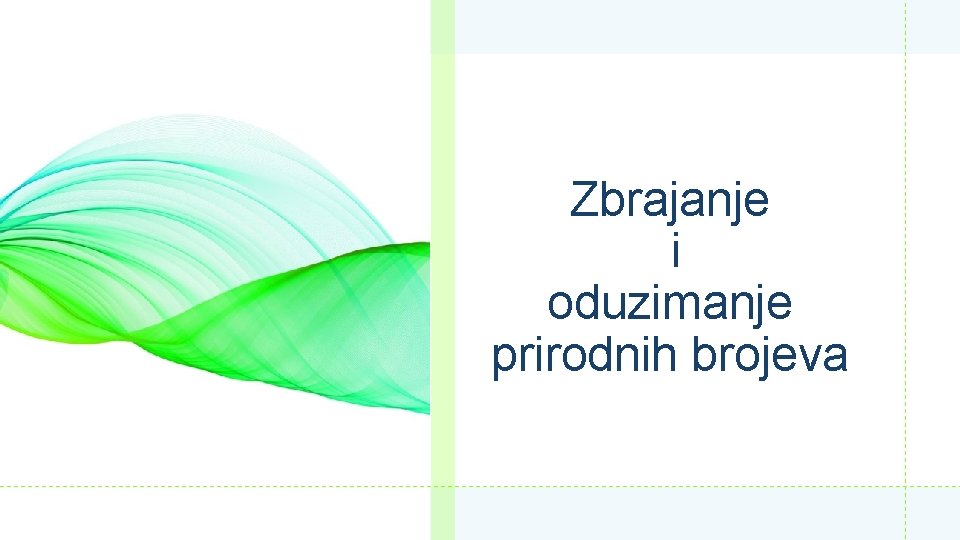 Zbrajanje
i
oduzimanje
prirodnih brojeva